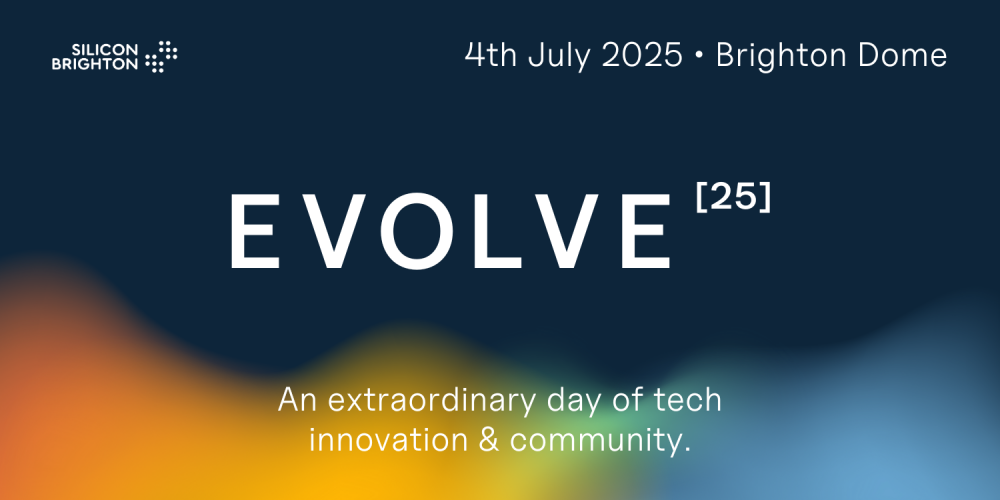 SILICON BRIGHTON

4th July 2025 • Brighton Dome

EVOLVE [25]

An extraordinary day of tech innovation & community.